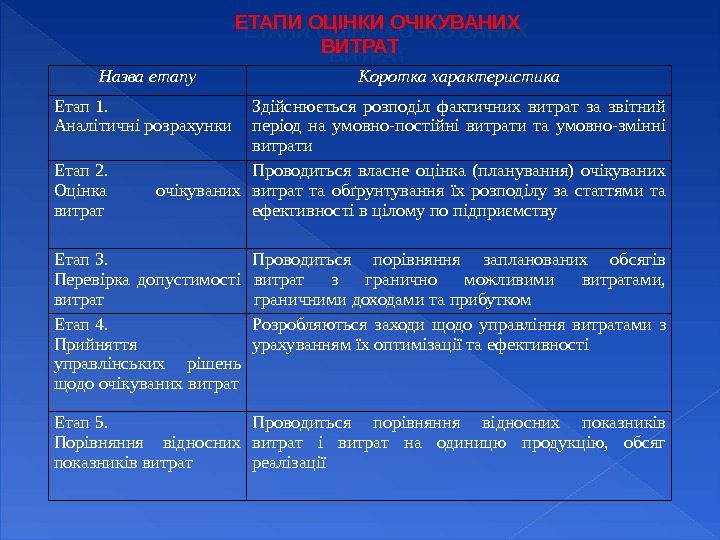 ЕТАПИ ОЦІНКИ ОЧІКУВАНИХ ВИТРАТ

| Назва етапу | Коротка характеристика |
|---|---|
| Етап 1. Аналітичні розрахунки | Здійснюється розподіл фактичних витрат за звітний період на умовно-постійні витрати та умовно-змінні витрати |
| Етап 2. Оцінка очікуваних витрат | Проводиться власне оцінка (планування) очікуваних витрат та обґрунтування їх розподілу за статтями та ефективності в цілому по підприємству |
| Етап 3. Перевірка допустимості витрат | Проводиться порівняння запланованих обсягів витрат з гранично можливими витратами, граничними доходами та прибутком |
| Етап 4. Прийняття управлінських рішень щодо очікуваних витрат | Розробляються заходи щодо управління витратами з урахуванням їх оптимізації та ефективності |
| Етап 5. Порівняння відносних показників витрат | Проводиться порівняння відносних показників витрат і витрат на одиницю продукцію, обсяг реалізації |